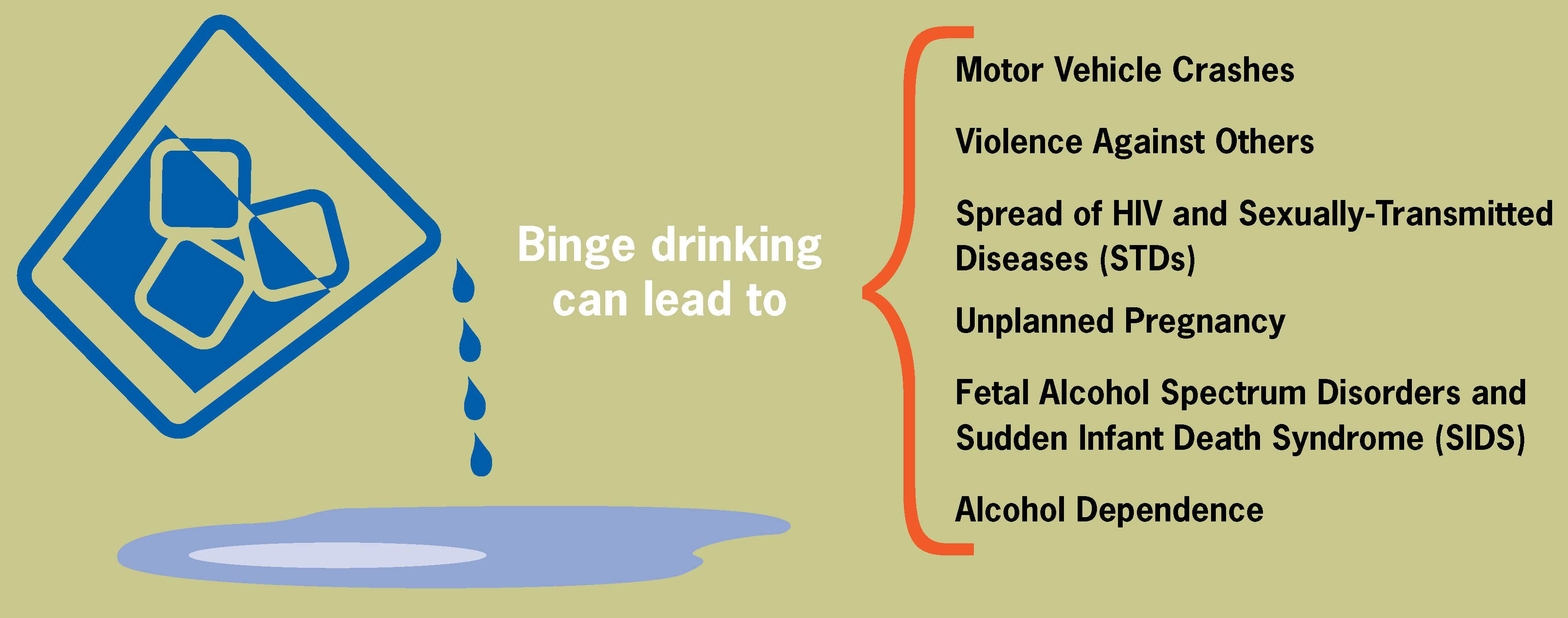 Binge drinking can lead to

Motor Vehicle Crashes

Violence Against Others

Spread of HIV and Sexually-Transmitted Diseases (STDs)

Unplanned Pregnancy

Fetal Alcohol Spectrum Disorders and Sudden Infant Death Syndrome (SIDS)

Alcohol Dependence